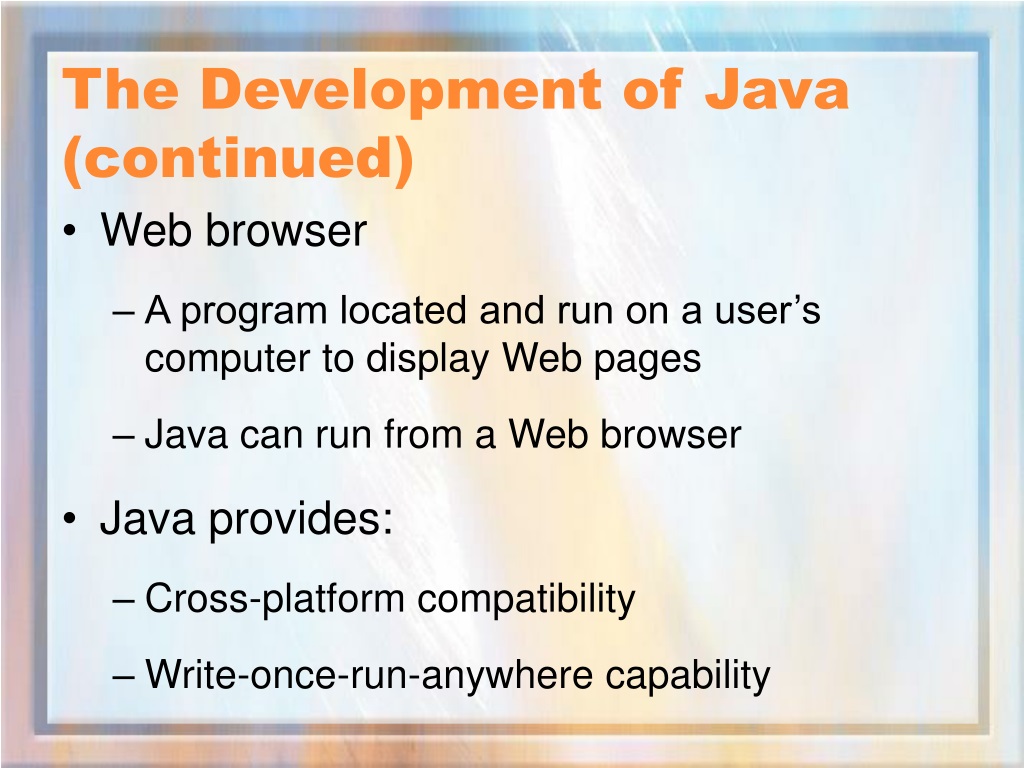 The Development of Java (continued)

• Web browser

– A program located and run on a user’s computer to display Web pages

– Java can run from a Web browser

• Java provides:

– Cross-platform compatibility

– Write-once-run-anywhere capability